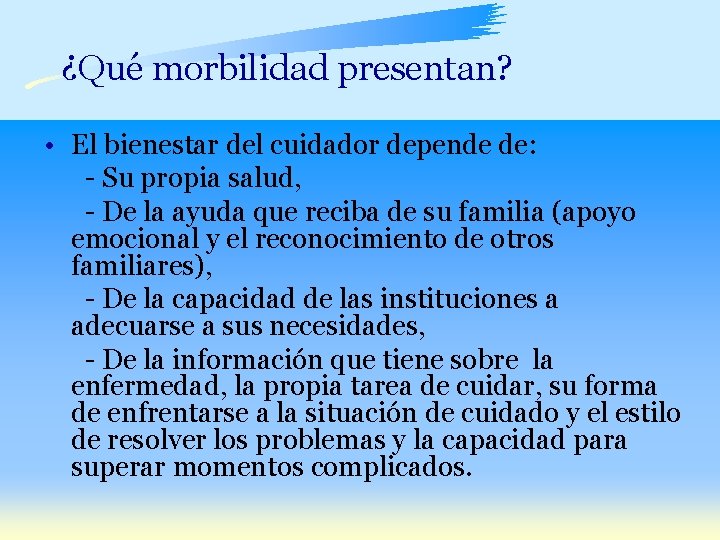 ¿Qué morbilidad presentan?

• El bienestar del cuidador depende de:
- Su propia salud,
- De la ayuda que reciba de su familia (apoyo emocional y el reconocimiento de otros familiares),
- De la capacidad de las instituciones a adecuarse a sus necesidades,
- De la información que tiene sobre la enfermedad, la propia tarea de cuidar, su forma de enfrentarse a la situación de cuidado y el estilo de resolver los problemas y la capacidad para superar momentos complicados.